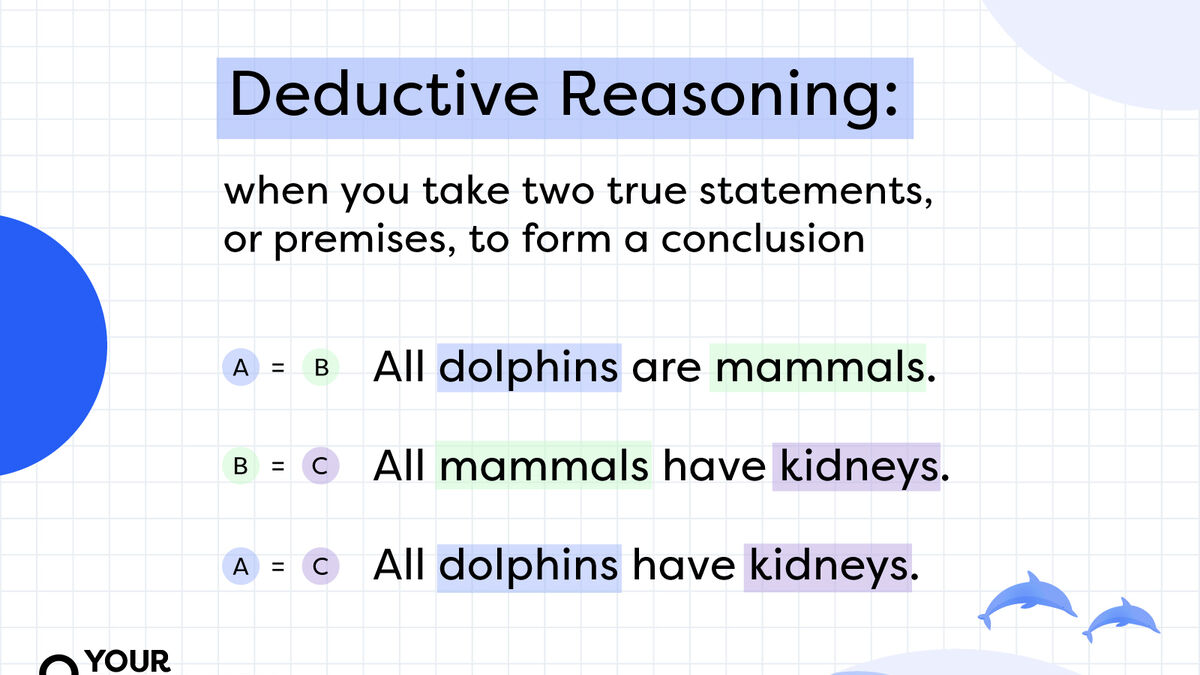 Deductive Reasoning:

when you take two true statements, or premises, to form a conclusion

A = B All dolphins are mammals.

B = C All mammals have kidneys.

A = C All dolphins have kidneys.

YOUR